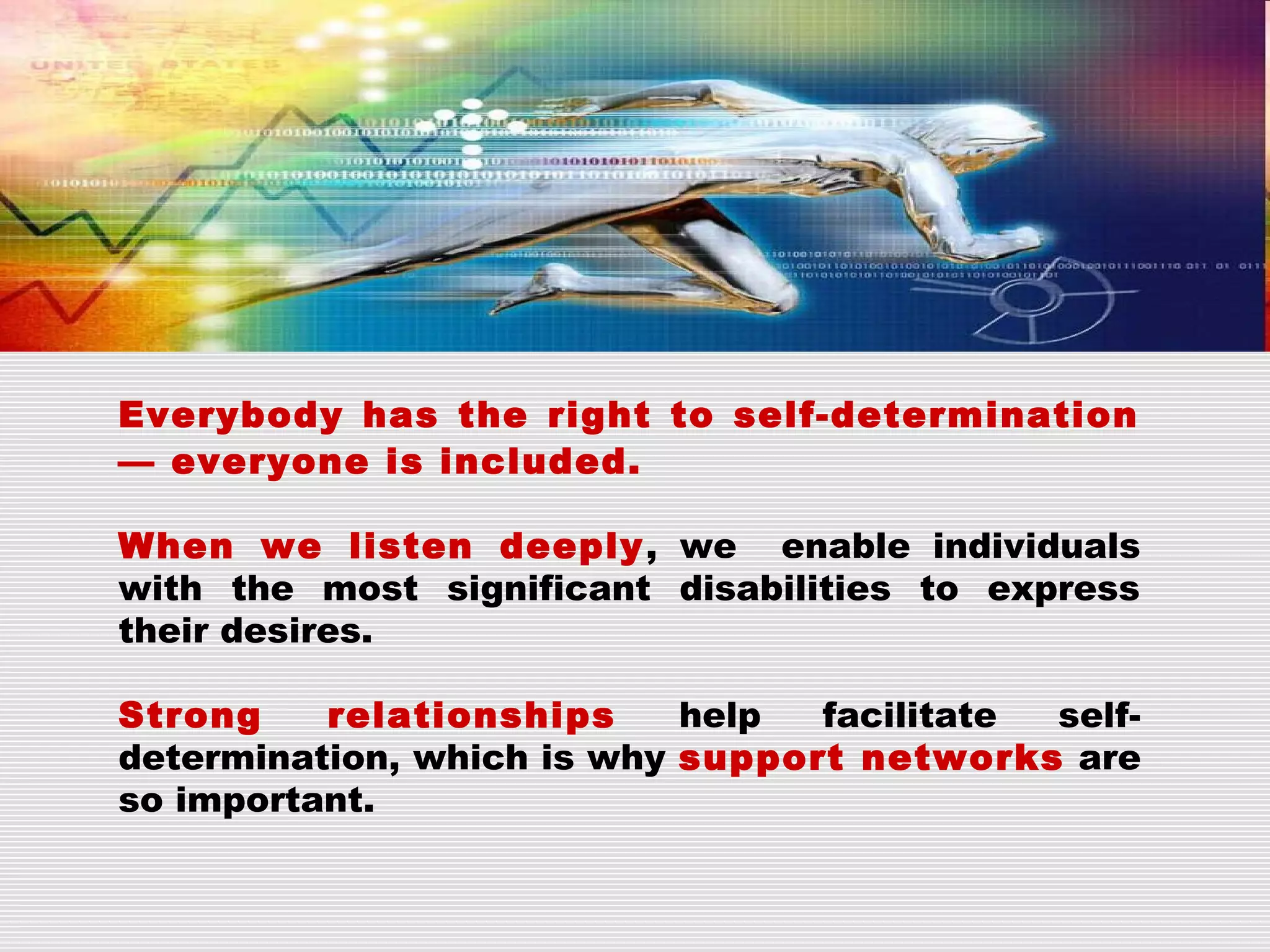 UNITED STATES

Everybody has the right to self-determination — everyone is included.

When we listen deeply, we enable individuals with the most significant disabilities to express their desires.

Strong relationships help facilitate self-determination, which is why support networks are so important.